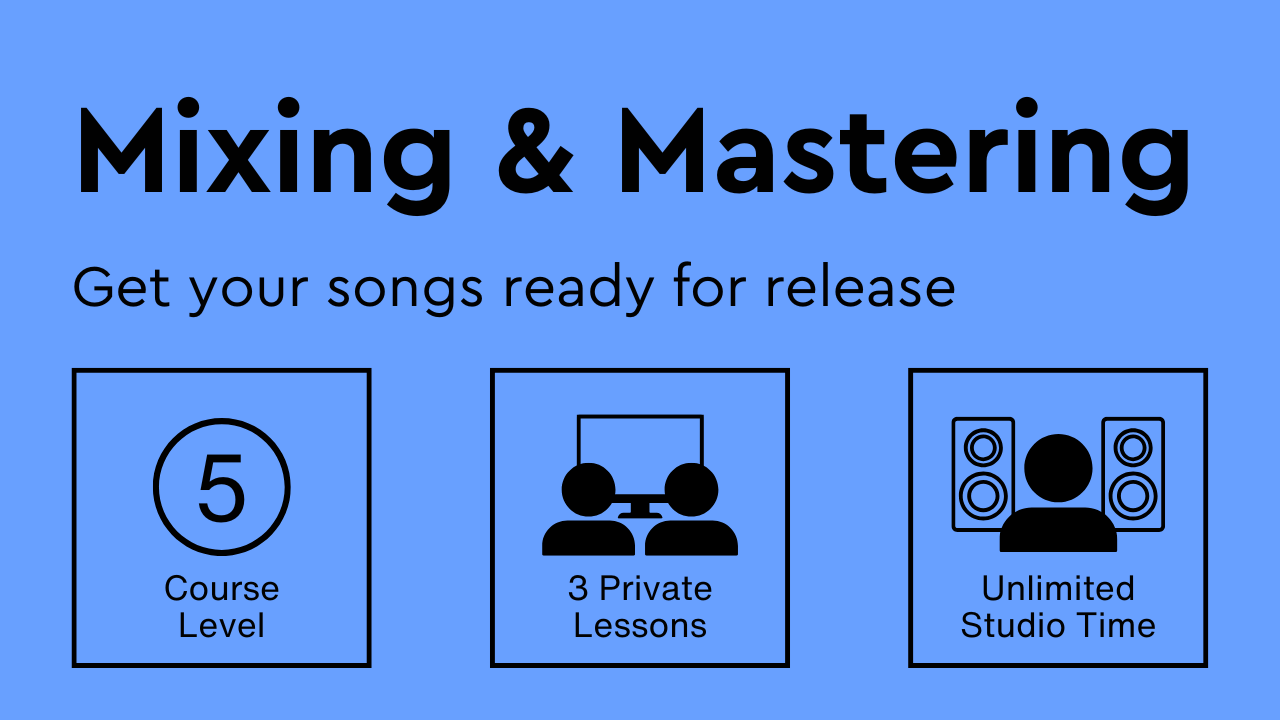 Mixing & Mastering

Get your songs ready for release

5

Course Level

3 Private Lessons

Unlimited Studio Time